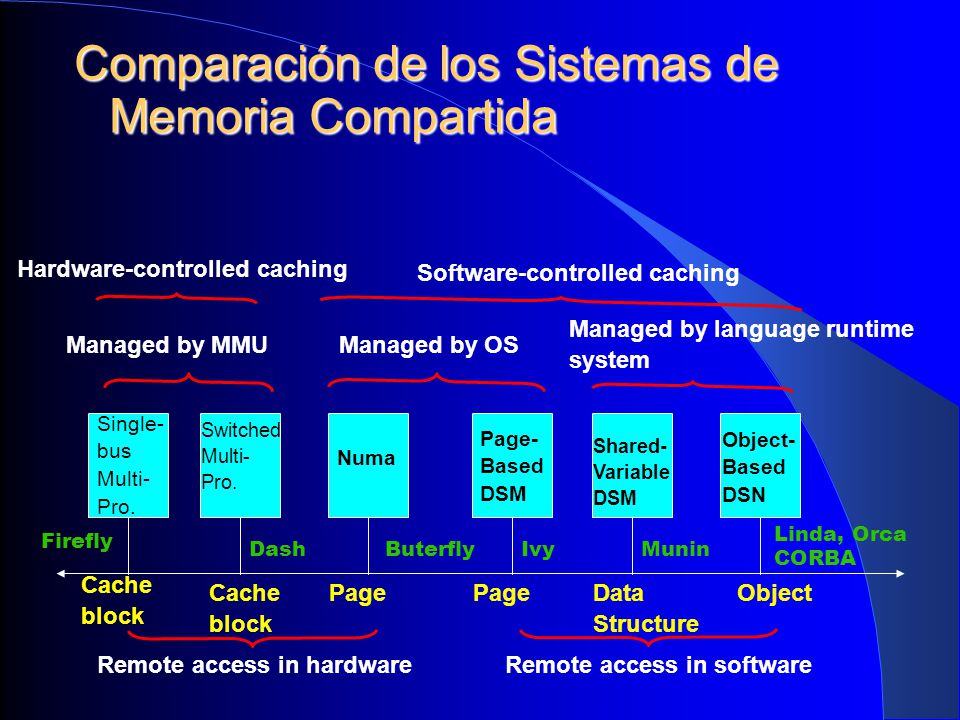 Comparación de los Sistemas de Memoria Compartida

Hardware-controlled caching

Software-controlled caching

Managed by MMU

Managed by OS

Managed by language runtime system

Single-bus Multi-Pro.

Switched Multi-Pro.

Numa

Page-Based DSM

Shared-Variable DSM

Object-Based DSN

Firefly

Dash

Buterfly

Ivy

Munin

Linda, Orca CORBA

Cache block

Cache block

Page

Page

Data Structure

Object

Remote access in hardware

Remote access in software